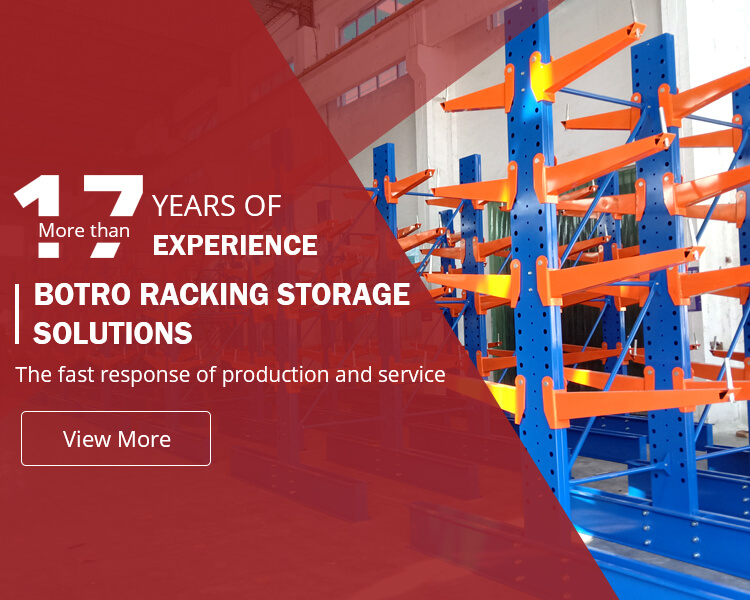 More than 17 YEARS OF EXPERIENCE

BOTRO RACKING STORAGE SOLUTIONS

The fast response of production and service

View More